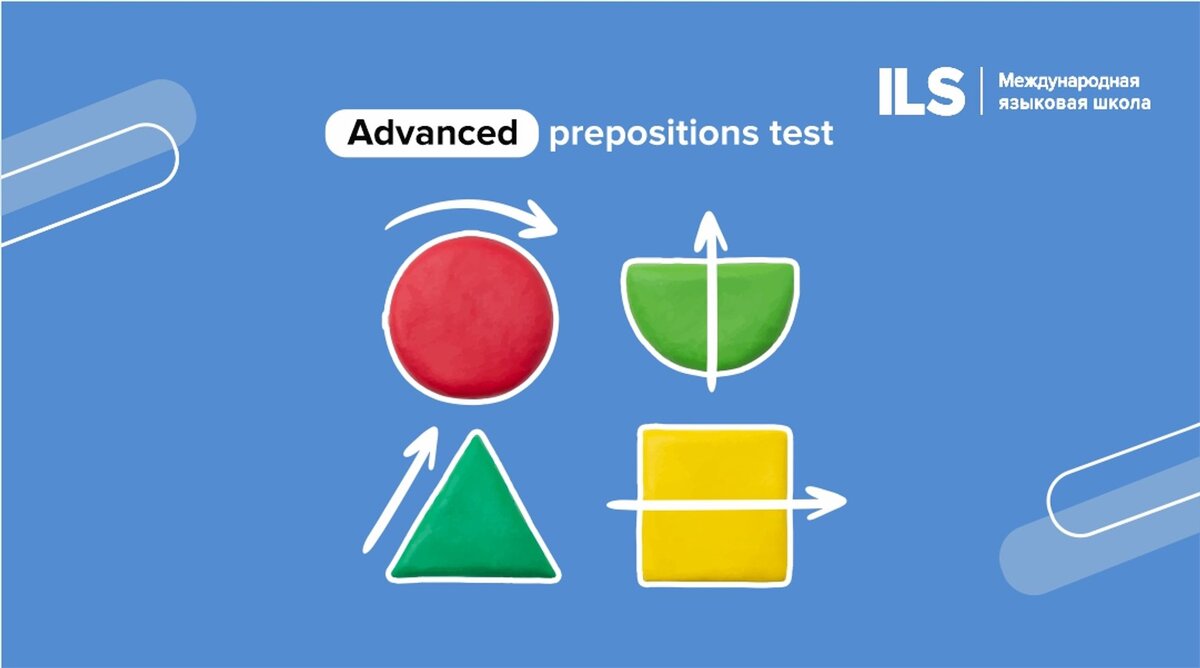 ILS Международная языковая школа

Advanced prepositions test